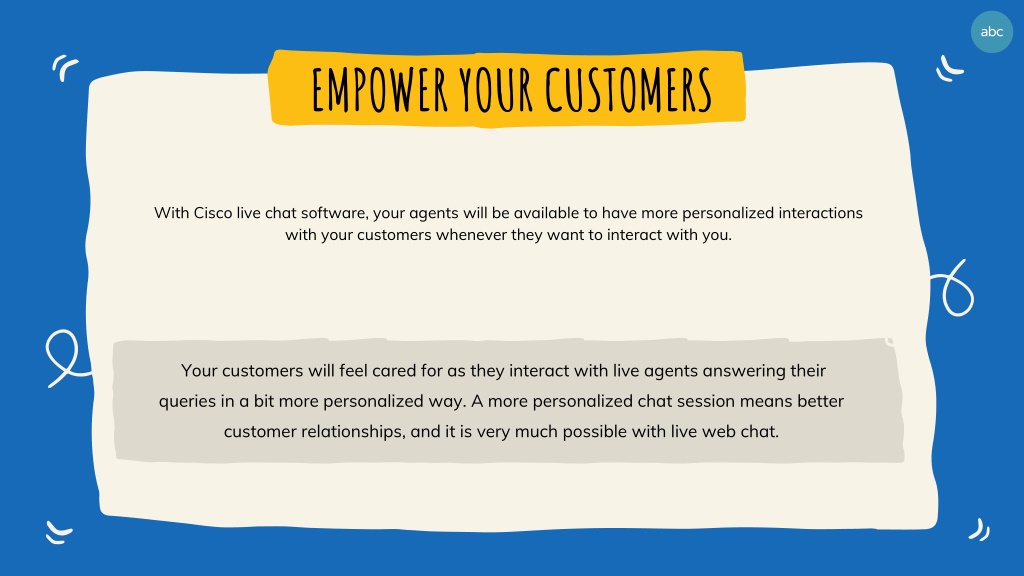 abc

EMPOWER YOUR CUSTOMERS

With Cisco live chat software, your agents will be available to have more personalized interactions with your customers whenever they want to interact with you.

Your customers will feel cared for as they interact with live agents answering their queries in a bit more personalized way. A more personalized chat session means better customer relationships, and it is very much possible with live web chat.